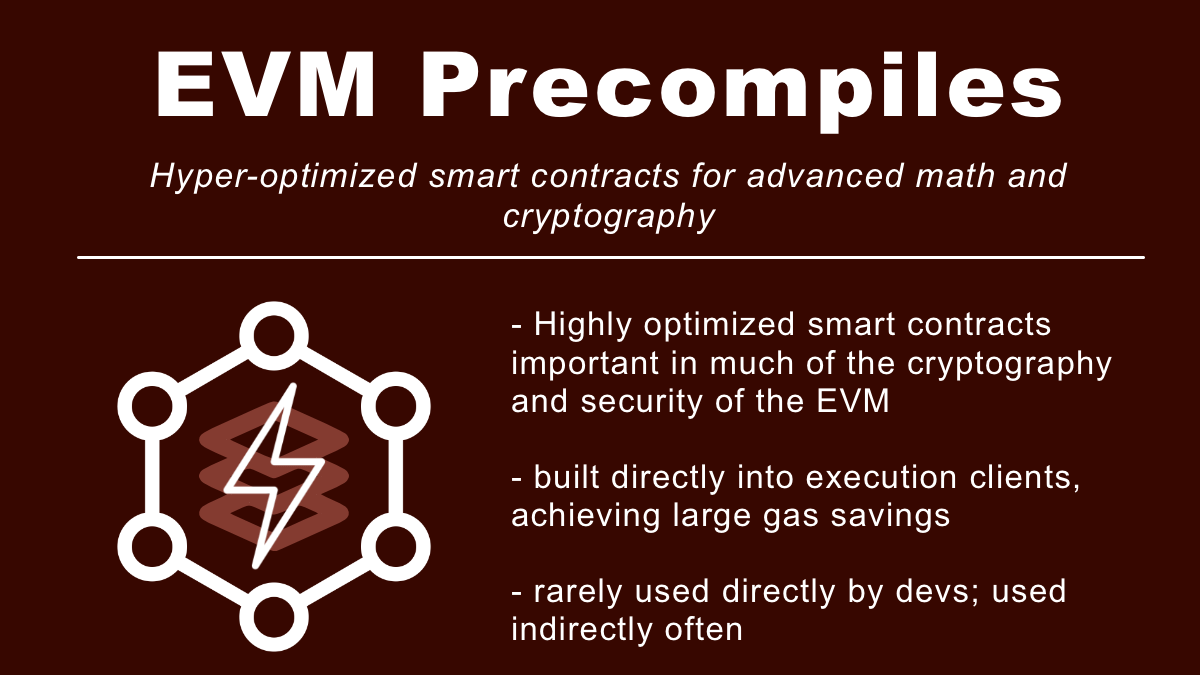 EVM Precompiles

Hyper-optimized smart contracts for advanced math and cryptography

- Highly optimized smart contracts important in much of the cryptography and security of the EVM

- built directly into execution clients, achieving large gas savings

- rarely used directly by devs; used indirectly often